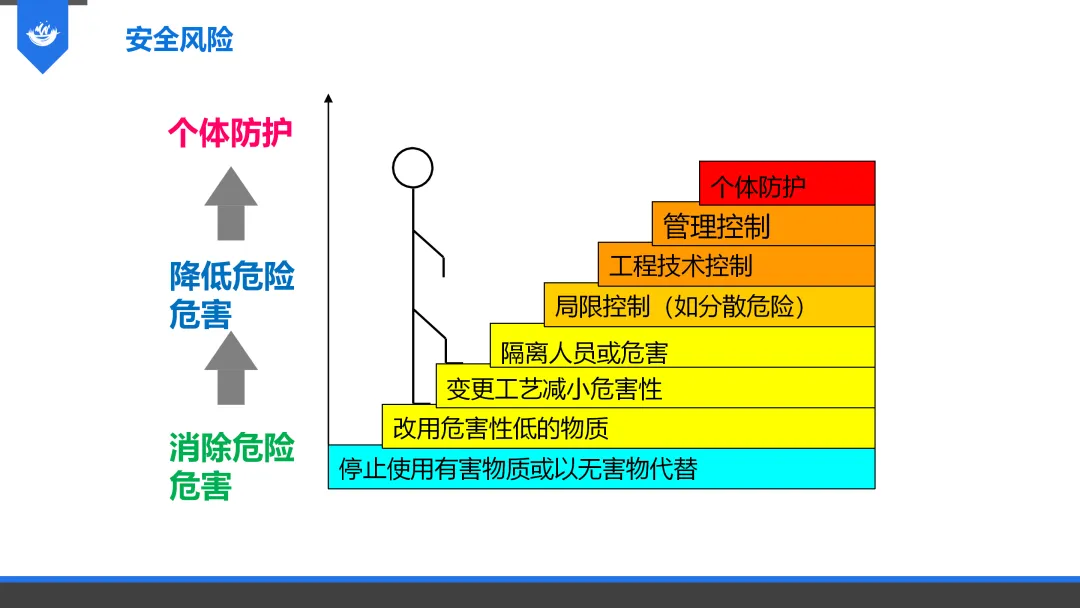 安全风险

个体防护

降低危险危害

消除危险危害

个体防护
管理控制
工程技术控制
局限控制（如分散危险）
隔离人员或危害
变更工艺减小危害性
改用危害性低的物质
停止使用有害物质或以无害物代替